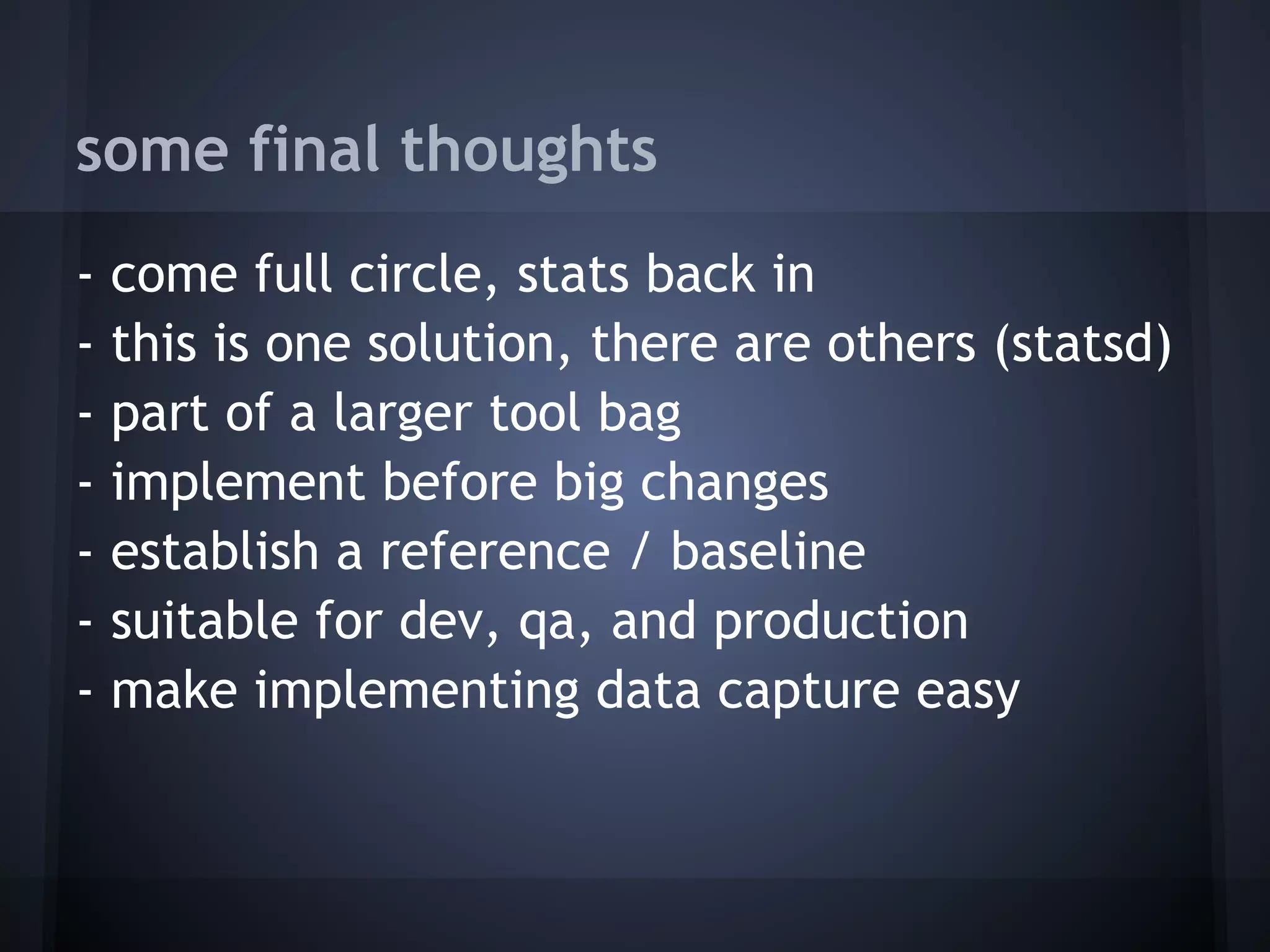 some final thoughts

- come full circle, stats back in
- this is one solution, there are others (statsd)
- part of a larger tool bag
- implement before big changes
- establish a reference / baseline
- suitable for dev, qa, and production
- make implementing data capture easy